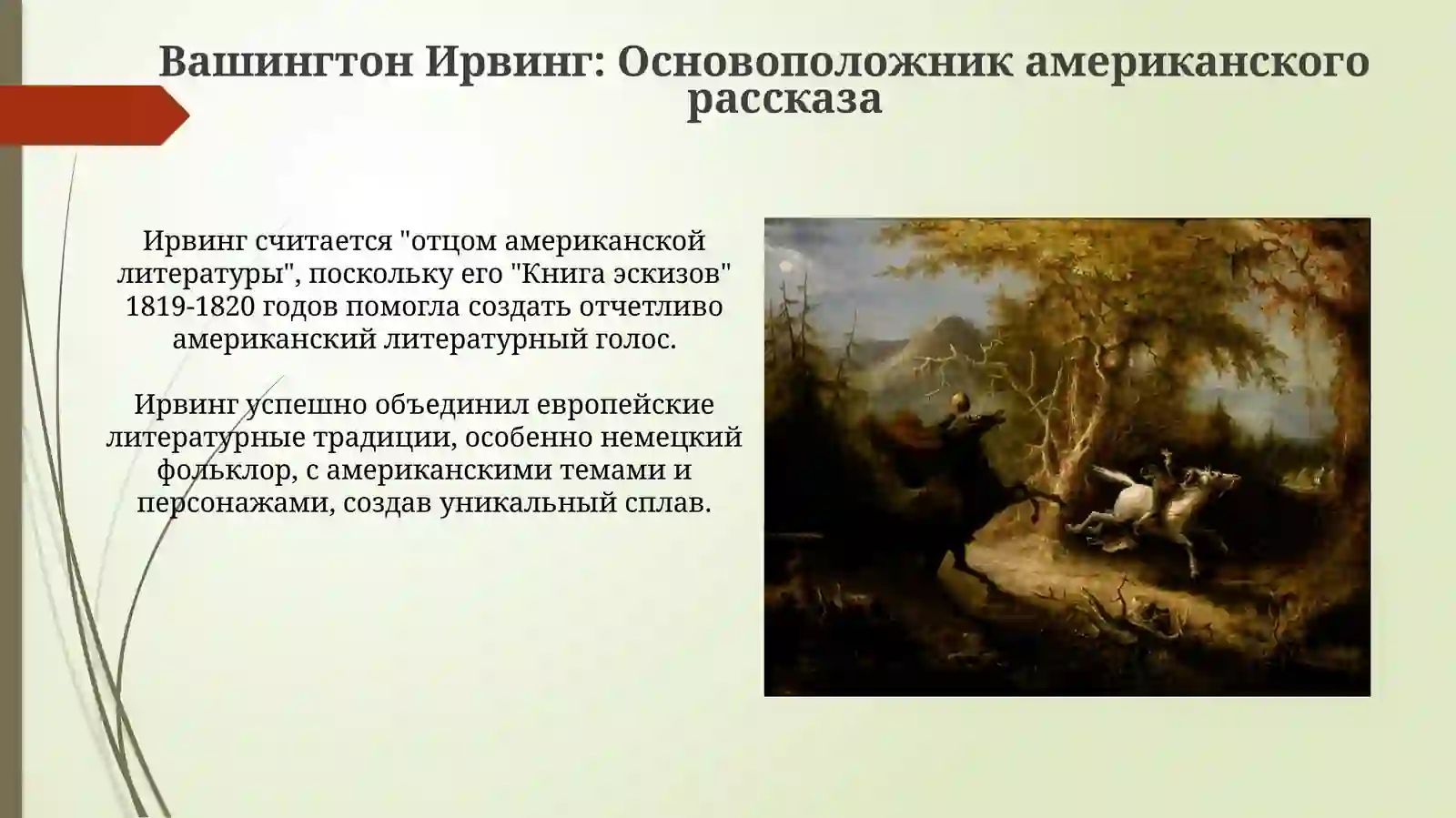 Вашингтон Ирвинг: Основоположник американского рассказа

Ирвинг считается "отцом американской литературы", поскольку его "Книга эскизов" 1819-1820 годов помогла создать отчетливо американский литературный голос.

Ирвинг успешно объединил европейские литературные традиции, особенно немецкий фольклор, с американскими темами и персонажами, создав уникальный сплав.